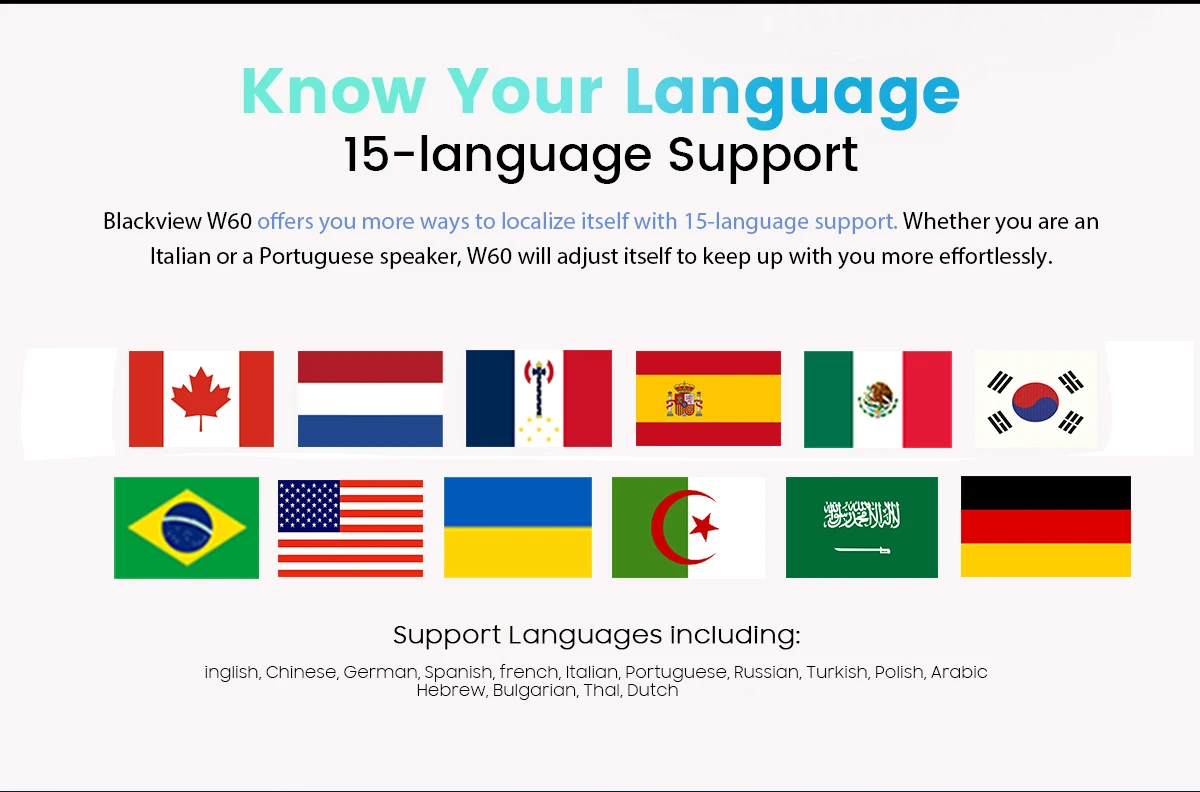 Know Your Language
15-language Support

Blackview W60 offers you more ways to localize itself with 15-language support. Whether you are an Italian or a Portuguese speaker, W60 will adjust itself to keep up with you more effortlessly.

Support Languages including:

inglish, Chinese, German, Spanish, french, Italian, Portuguese, Russian, Turkish, Polish, Arabic Hebrew, Bulgarian, Thai, Dutch